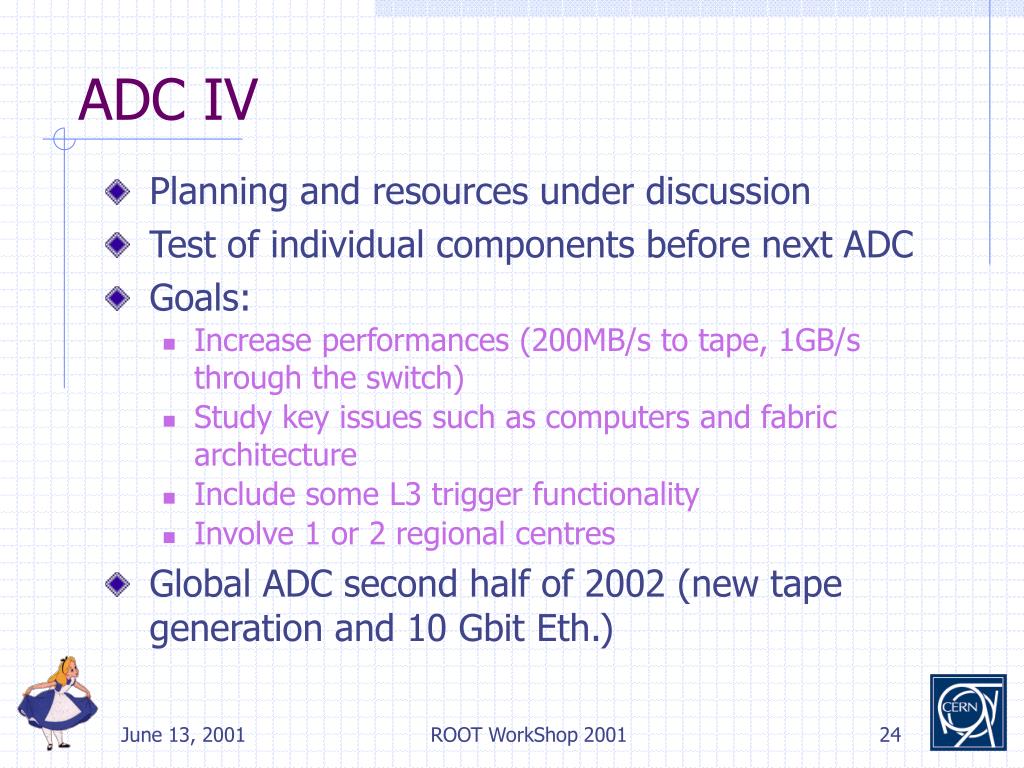 ADC IV

Planning and resources under discussion

Test of individual components before next ADC

Goals:

Increase performances (200MB/s to tape, 1GB/s through the switch)

Study key issues such as computers and fabric architecture

Include some L3 trigger functionality

Involve 1 or 2 regional centres

Global ADC second half of 2002 (new tape generation and 10 Gbit Eth.)

June 13, 2001

ROOT WorkShop 2001

24

CERN